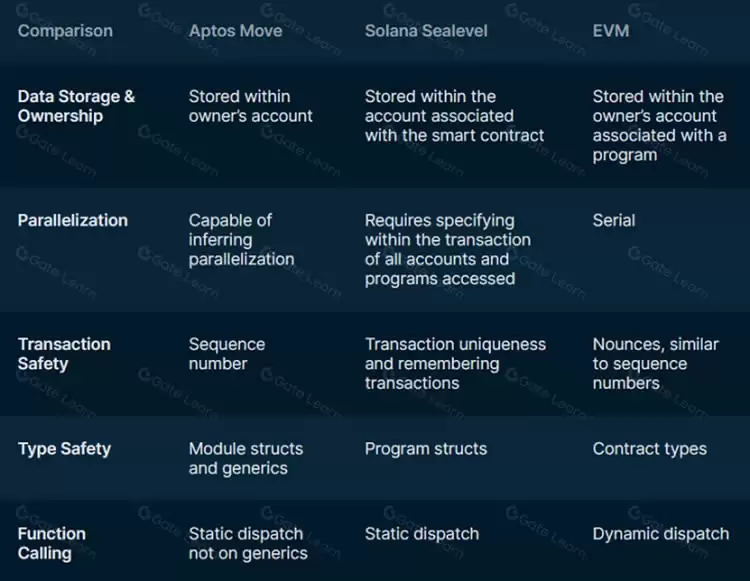 | Comparison | Aptos Move | Solana Sealevel | EVM |
|---|---|---|---|
| Data Storage & Ownership | Stored within owner's account | Stored within the account associated with the smart contract | Stored within the owner's account associated with a program |
| Parallelization | Capable of inferring parallelization | Requires specifying within the transaction of all accounts and programs accessed | Serial |
| Transaction Safety | Sequence number | Transaction uniqueness and remembering transactions | Nounces, similar to sequence numbers |
| Type Safety | Module structs and generics | Program structs | Contract types |
| Function Calling | Static dispatch not on generics | Static dispatch | Dynamic dispatch |

Gate Learn